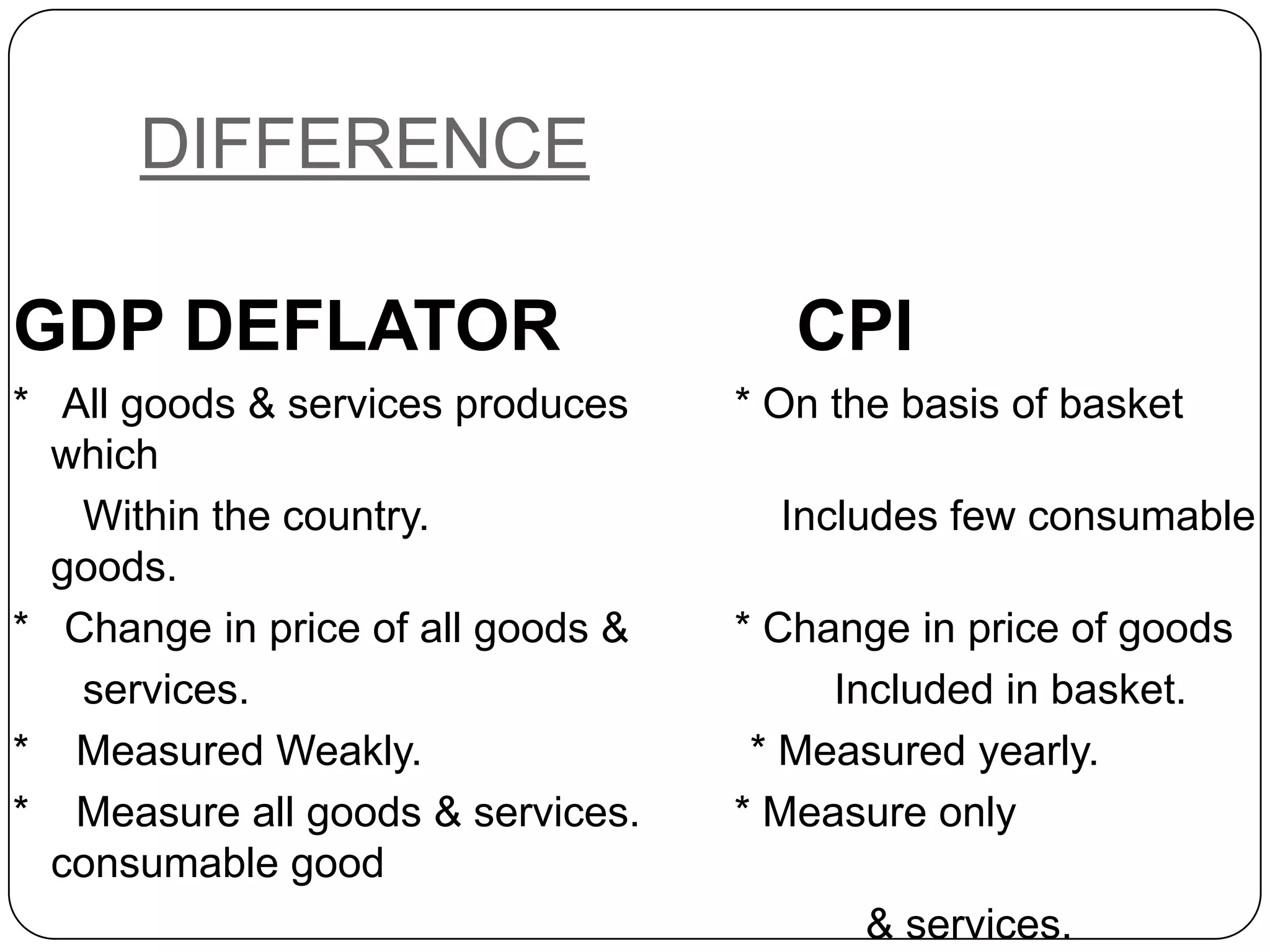 DIFFERENCE

GDP DEFLATOR CPI

* All goods & services produces * On the basis of basket which

Within the country. Includes few consumable goods.

* Change in price of all goods & * Change in price of goods

services. Included in basket.

* Measured Weakly. * Measured yearly.

* Measure all goods & services. * Measure only consumable good

& services.